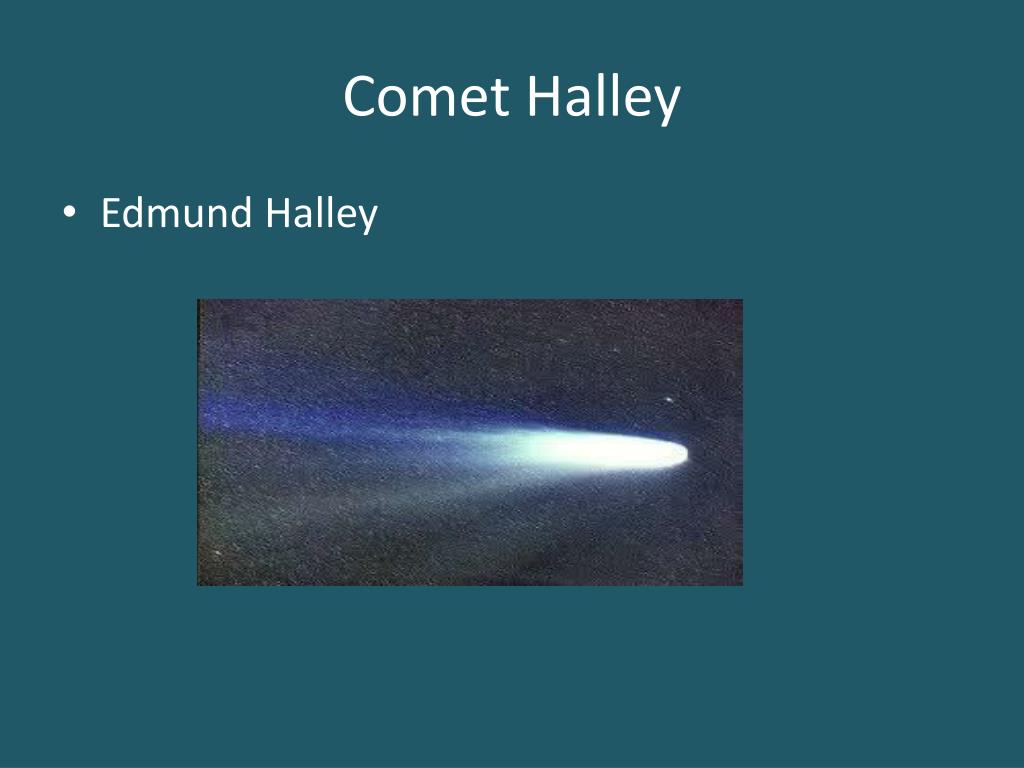 Comet Halley

• Edmund Halley